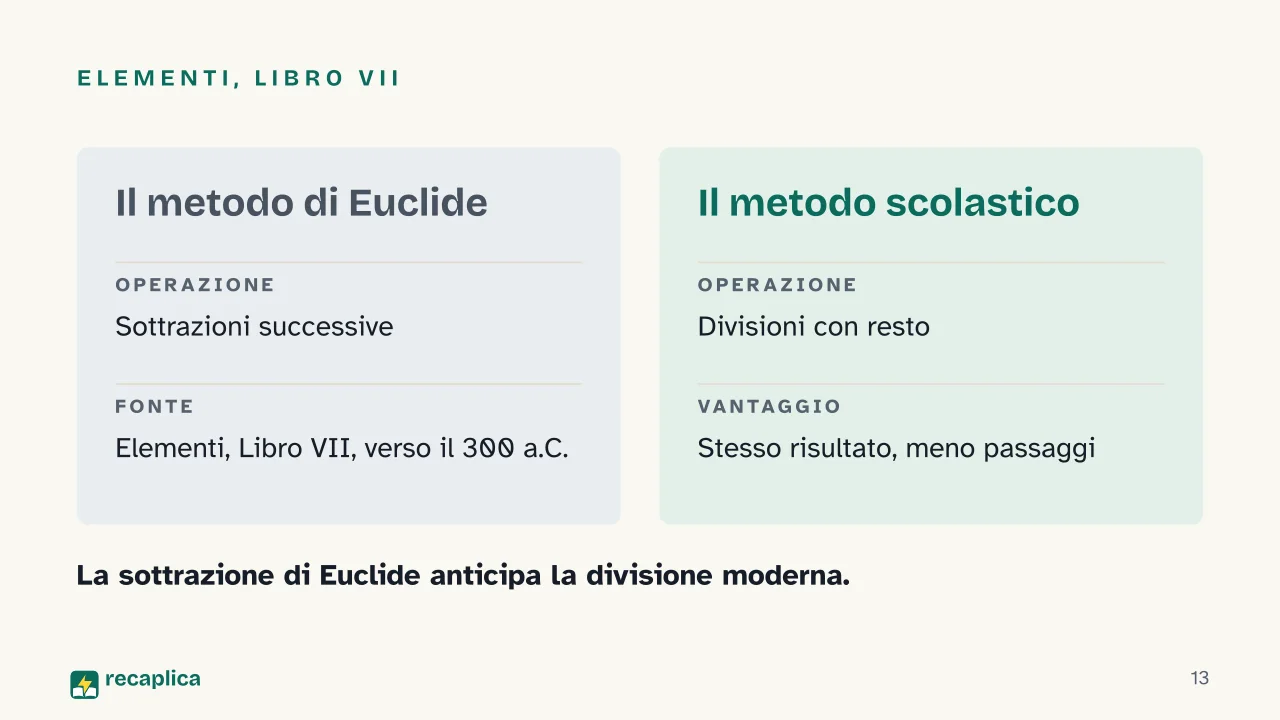 ELEMENTI, LIBRO VII

Il metodo di Euclide

OPERAZIONE

Sottrazioni successive

FONTE

Elementi, Libro VII, verso il 300 a.C.

Il metodo scolastico

OPERAZIONE

Divisioni con resto

VANTAGGIO

Stesso risultato, meno passaggi

La sottrazione di Euclide anticipa la divisione moderna.

recaplica

13